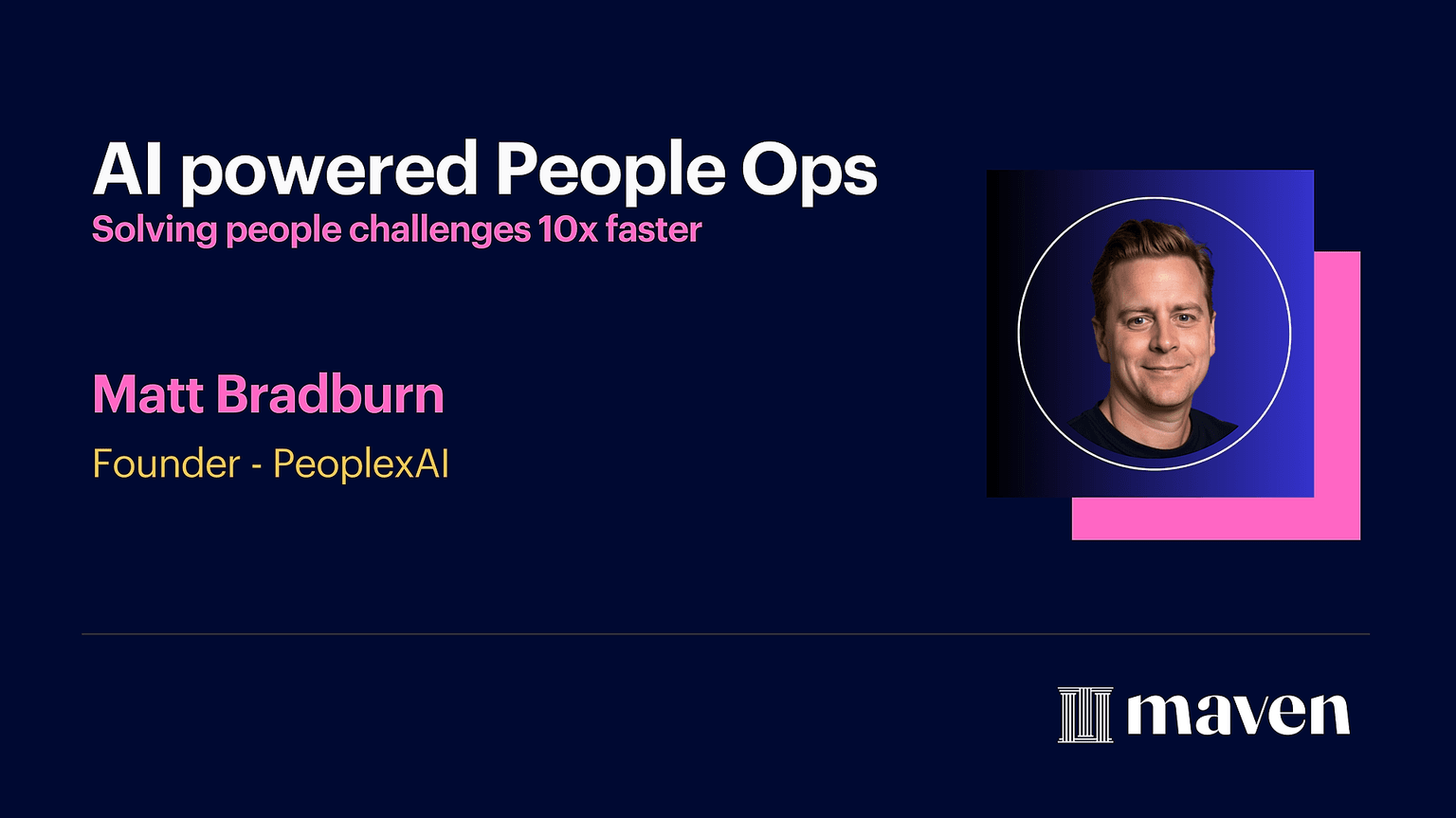 AI powered People Ops
Solving people challenges 10x faster

Matt Bradburn
Founder - PeoplexAI

maven